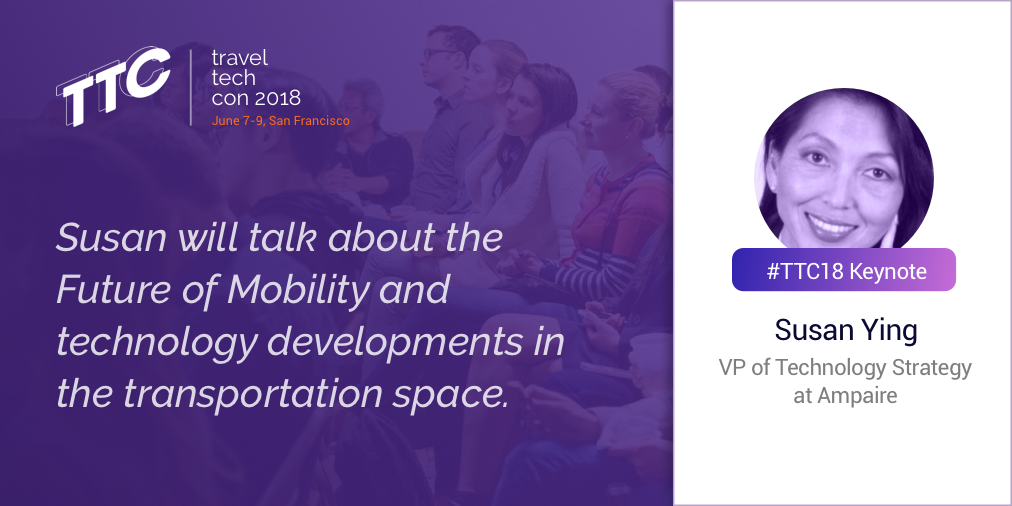 TTC

travel tech con 2018
June 7-9, San Francisco

Susan will talk about the Future of Mobility and technology developments in the transportation space.

#TTC18 Keynote

Susan Ying

VP of Technology Strategy at Ampaire